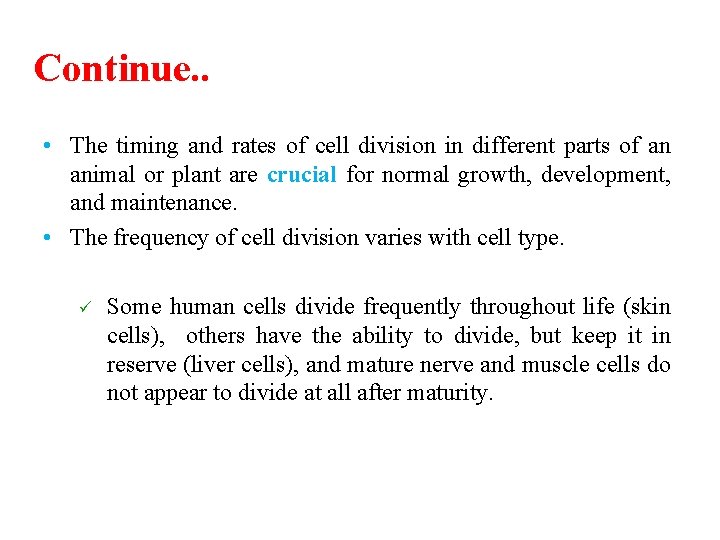 Continue..

• The timing and rates of cell division in different parts of an animal or plant are crucial for normal growth, development, and maintenance.

• The frequency of cell division varies with cell type.

✓ Some human cells divide frequently throughout life (skin cells), others have the ability to divide, but keep it in reserve (liver cells), and mature nerve and muscle cells do not appear to divide at all after maturity.